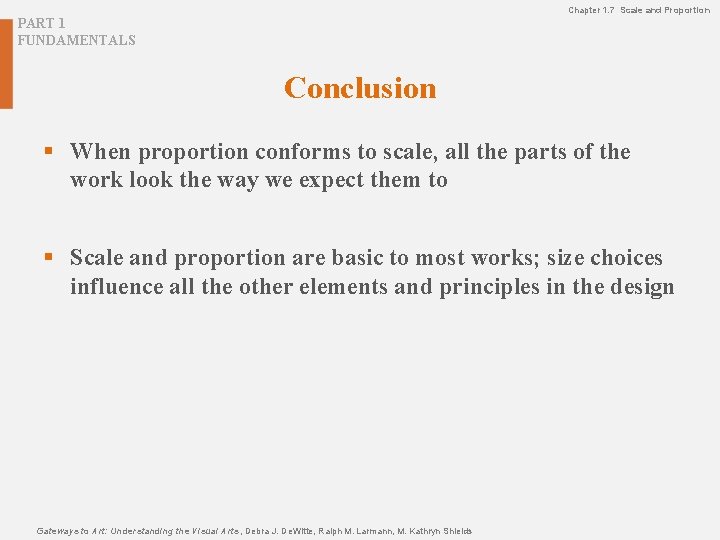 PART 1
FUNDAMENTALS

Chapter 1.7 Scale and Proportion

Conclusion

▪ When proportion conforms to scale, all the parts of the work look the way we expect them to

▪ Scale and proportion are basic to most works; size choices influence all the other elements and principles in the design

Gateways to Art: Understanding the Visual Arts, Debra J. DeWitte, Ralph M. Larmann, M. Kathryn Shields